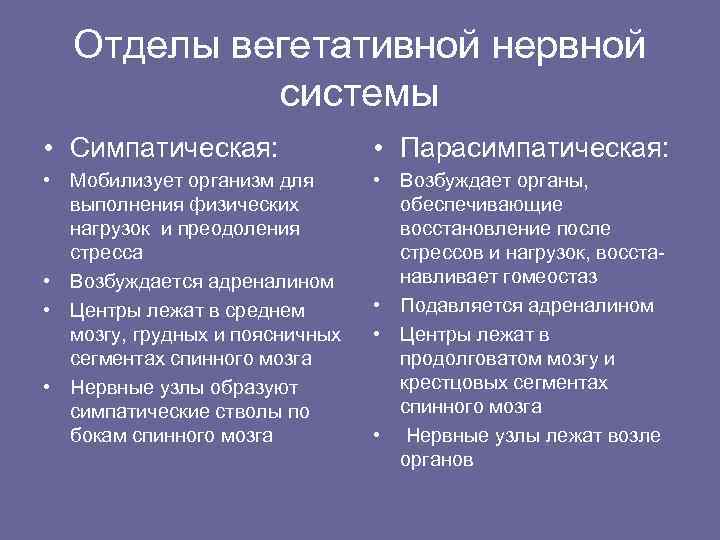 Отделы вегетативной нервной системы

• Симпатическая:
• Мобилизует организм для выполнения физических нагрузок и преодоления стресса
• Возбуждается адреналином
• Центры лежат в среднем мозгу, грудных и поясничных сегментах спинного мозга
• Нервные узлы образуют симпатические стволы по бокам спинного мозга

• Парасимпатическая:
• Возбуждает органы, обеспечивающие восстановление после стрессов и нагрузок, восстанавливает гомеостаз
• Подавляется адреналином
• Центры лежат в продолговатом мозгу и крестцовых сегментах спинного мозга
• Нервные узлы лежат возле органов